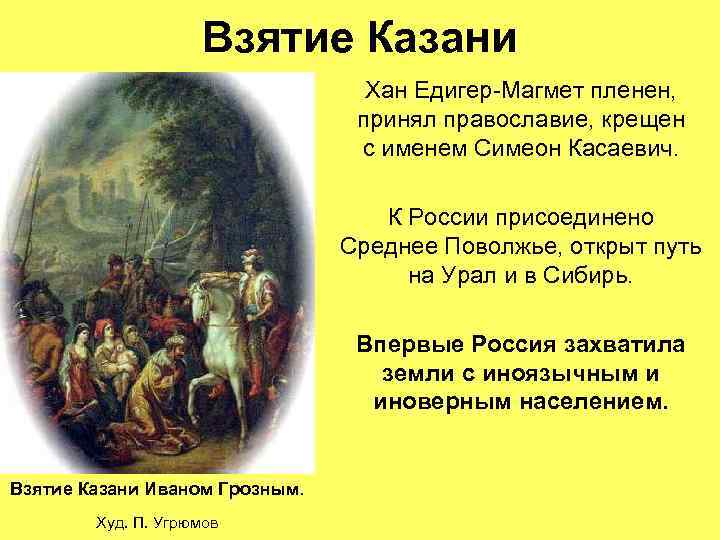 Взятие Казани

Хан Едигер-Магмет пленен, принял православие, крещен с именем Симеон Касаевич.

К России присоединено Среднее Поволжье, открыт путь на Урал и в Сибирь.

Впервые Россия захватила земли с иноязычным и иноверным населением.

Взятие Казани Иваном Грозным.

Худ. П. Угрюмов